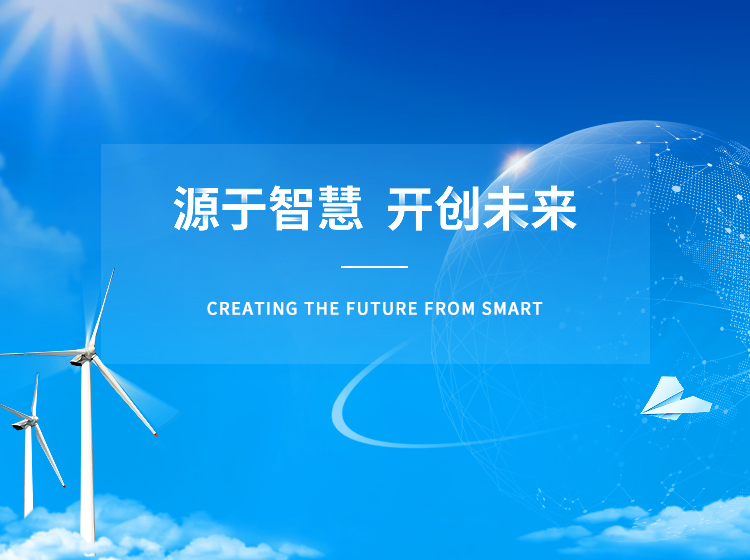 源于智慧 开创未来

CREATING THE FUTURE FROM SMART